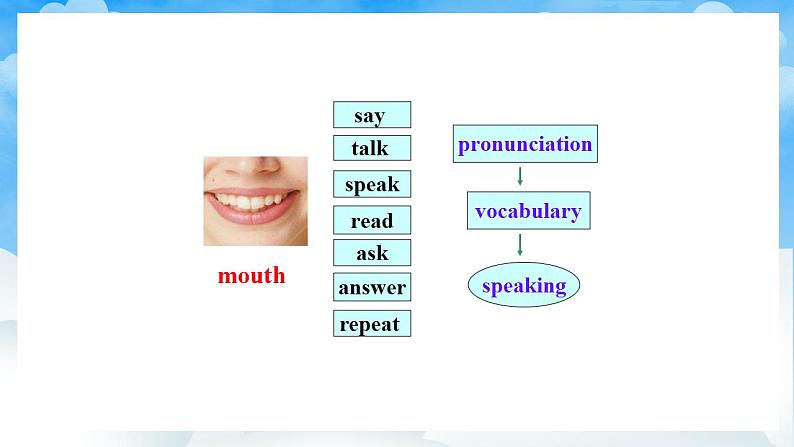 mouth

say
talk
speak
read
ask
answer
repeat

pronunciation
vocabulary
speaking